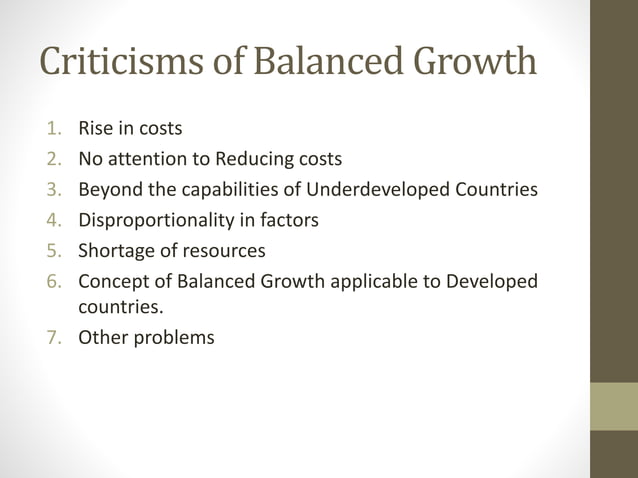 Criticisms of Balanced Growth

1. Rise in costs
2. No attention to Reducing costs
3. Beyond the capabilities of Underdeveloped Countries
4. Disproportionality in factors
5. Shortage of resources
6. Concept of Balanced Growth applicable to Developed countries.
7. Other problems